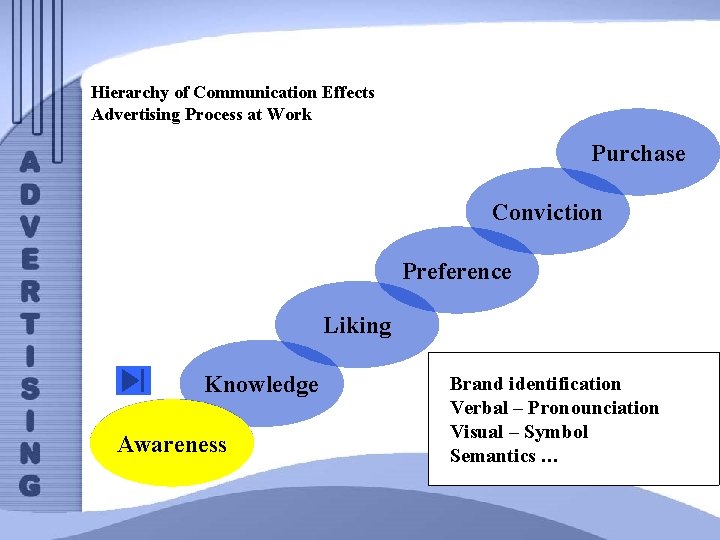 ADVERTISING

Hierarchy of Communication Effects
Advertising Process at Work

Purchase

Conviction

Preference

Liking

Knowledge

Awareness

Brand identification
Verbal – Pronounciation
Visual – Symbol
Semantics …